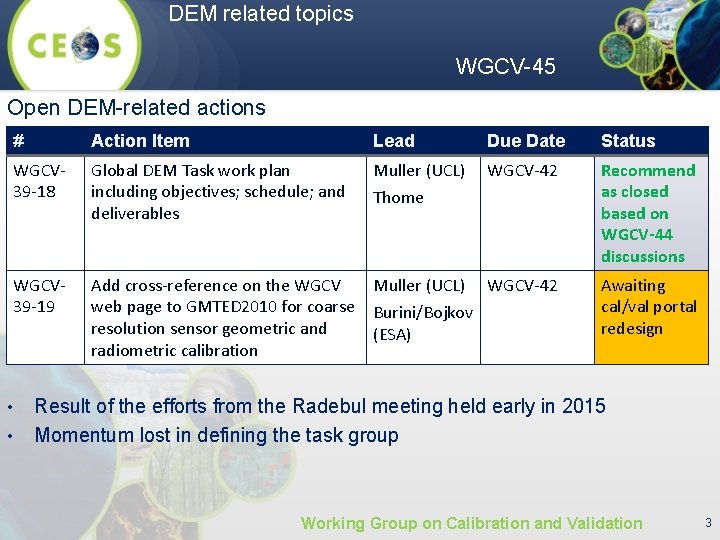 CEOS

DEM related topics

WGCV-45

Open DEM-related actions

| # | Action Item | Lead | Due Date | Status |
|---|---|---|---|---|
| WGCV-39-18 | Global DEM Task work plan including objectives; schedule; and deliverables | Muller (UCL) Thome | WGCV-42 | Recommend as closed based on WGCV-44 discussions |
| WGCV-39-19 | Add cross-reference on the WGCV web page to GMTED2010 for coarse resolution sensor geometric and radiometric calibration | Muller (UCL) Burini/Bojkov (ESA) | WGCV-42 | Awaiting cal/val portal redesign |

• Result of the efforts from the Radebul meeting held early in 2015
• Momentum lost in defining the task group

Working Group on Calibration and Validation

3